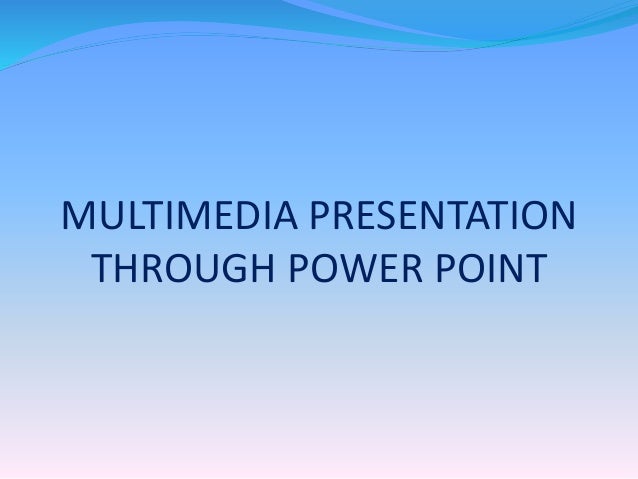 MULTIMEDIA PRESENTATION THROUGH POWER POINT